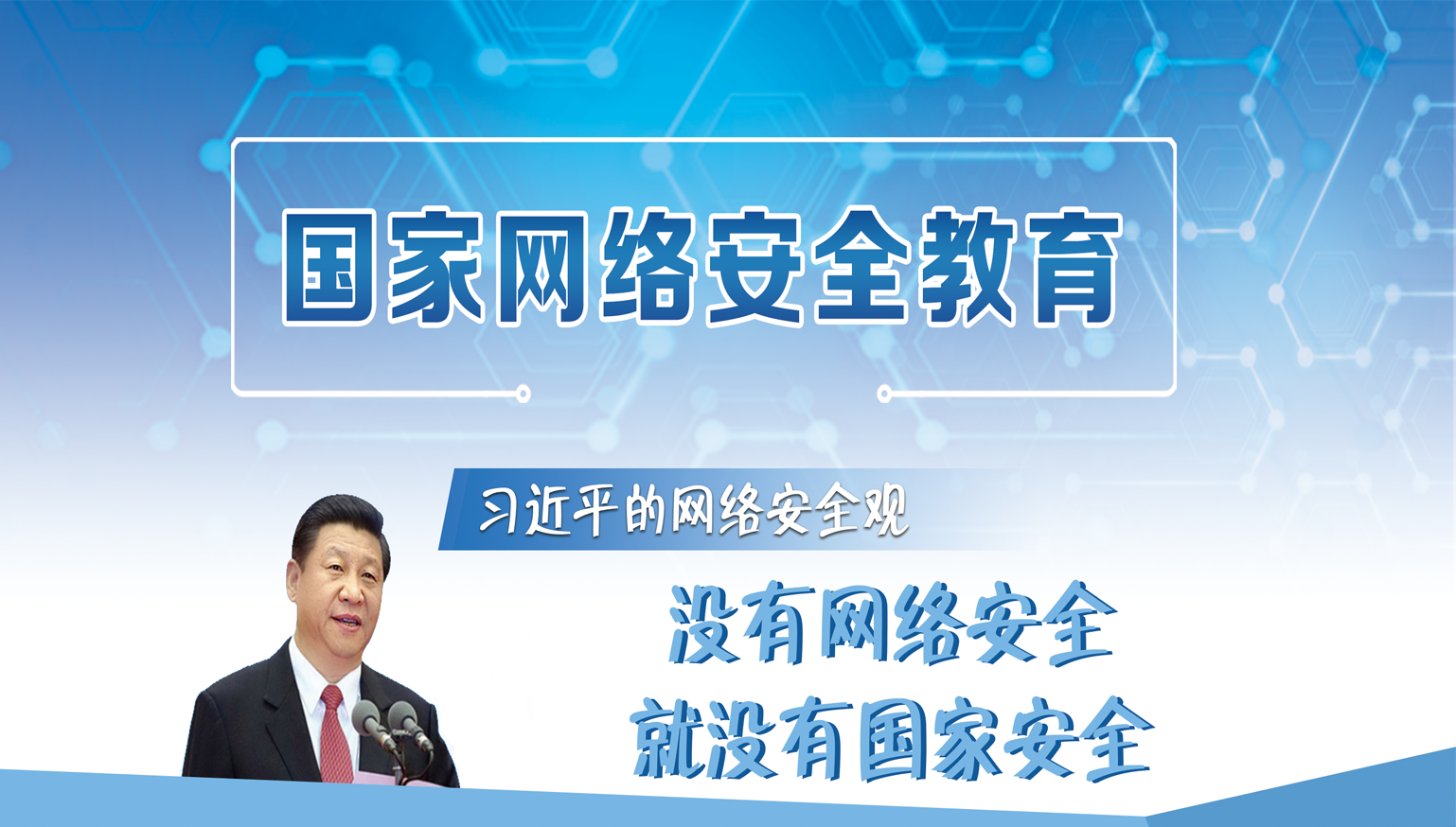 国家网络安全教育

习近平的网络安全观

没有网络安全
就没有国家安全